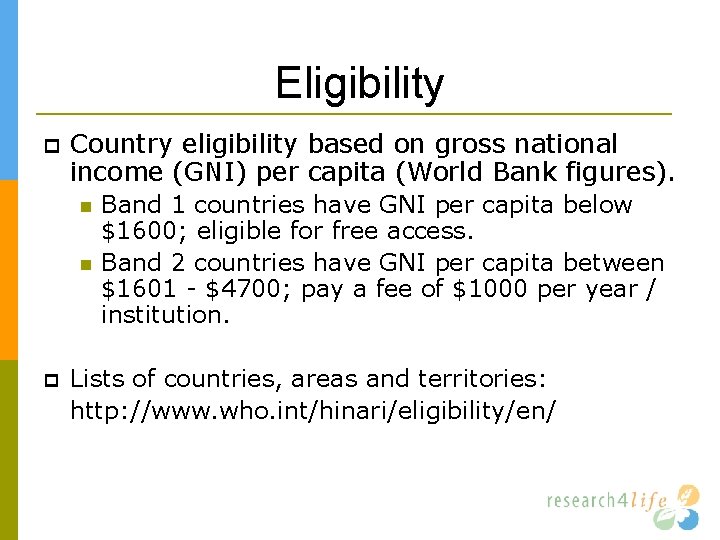 Eligibility

Country eligibility based on gross national income (GNI) per capita (World Bank figures).

Band 1 countries have GNI per capita below \$1600; eligible for free access.

Band 2 countries have GNI per capita between \$1601 - \$4700; pay a fee of \$1000 per year / institution.

Lists of countries, areas and territories: http://www.who.int/hinari/eligibility/en/

research4life